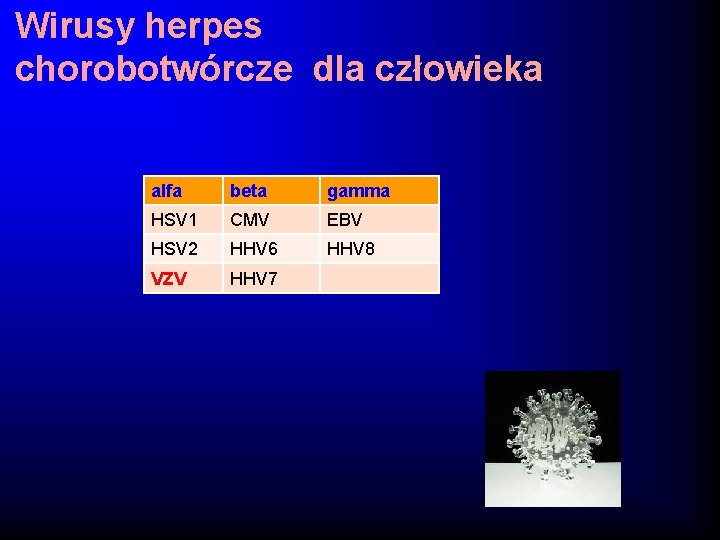 Wirusy herpes chorobotwórcze dla człowieka

| alfa | beta | gamma |
|---|---|---|
| HSV1 | CMV | EBV |
| HSV2 | HHV6 | HHV8 |
| VZV | HHV7 | |